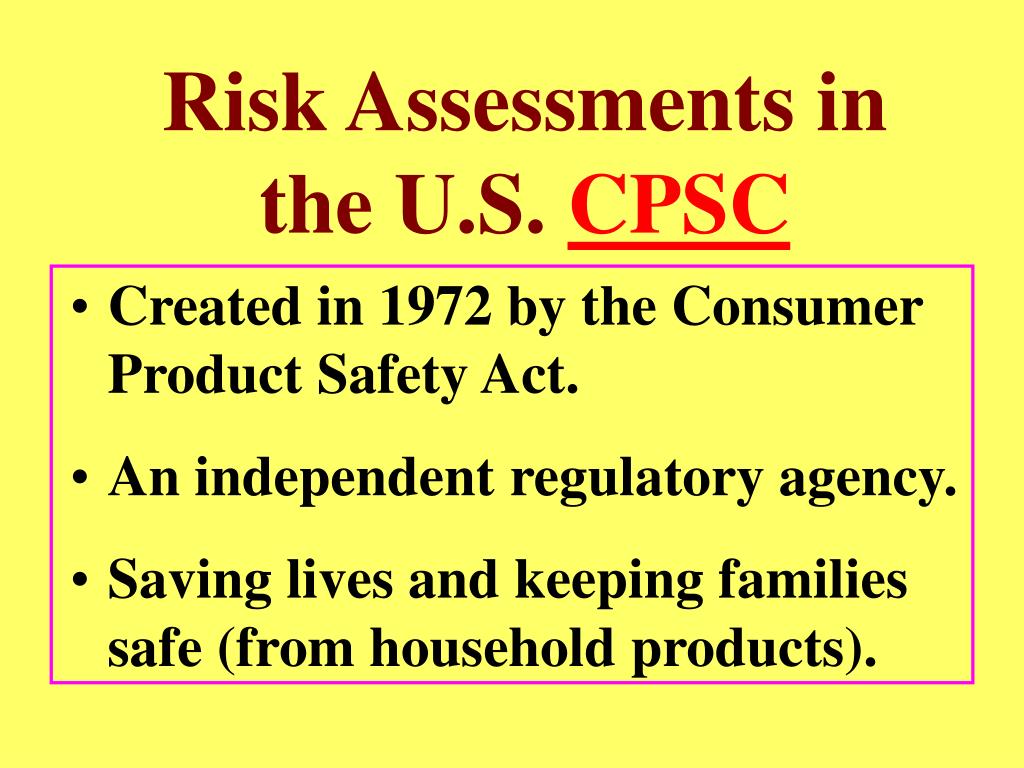 Risk Assessments in the U.S. CPSC

• Created in 1972 by the Consumer Product Safety Act.

• An independent regulatory agency.

• Saving lives and keeping families safe (from household products).